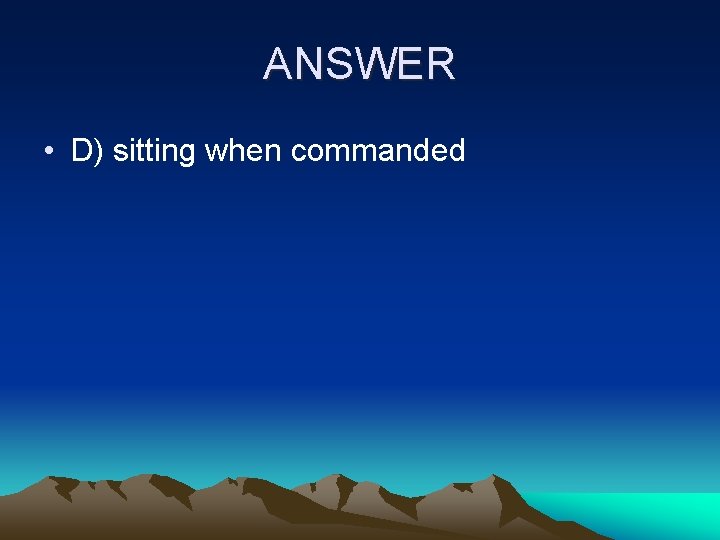 ANSWER

• D) sitting when commanded